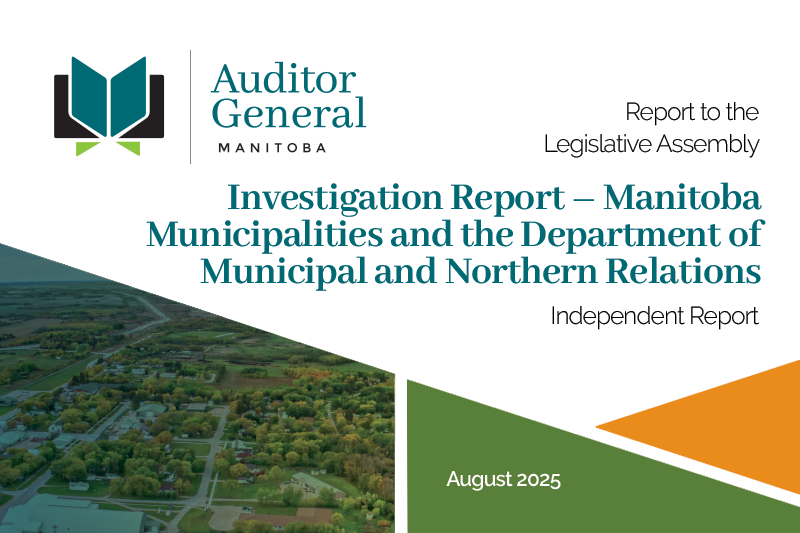 Auditor General
MANITOBA

Report to the Legislative Assembly

Investigation Report – Manitoba Municipalities and the Department of Municipal and Northern Relations

Independent Report

August 2025